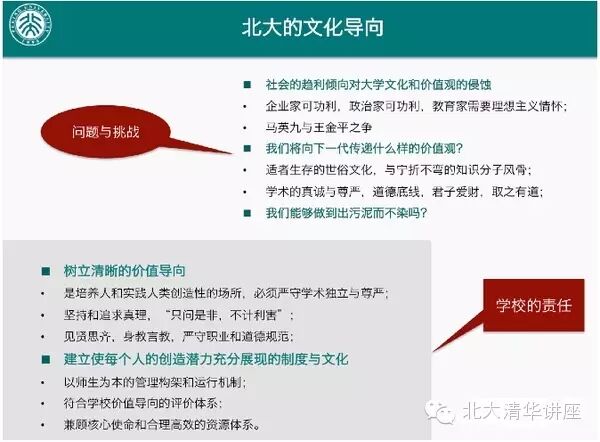 北大的文化导向

问题与挑战

■ 社会的趋利倾向对大学文化和价值观的侵蚀
• 企业家可功利，政治家可功利，教育家需要理想主义情怀；
• 马英九与王金平之争
■ 我们将向下一代传递什么样的价值观？
• 适者生存的世俗文化，与宁折不弯的知识分子风骨；
• 学术的真诚与尊严，道德底线，君子爱财，取之有道；
■ 我们能够做到出污泥而不染吗？

■ 树立清晰的价值导向
• 是培养人和实践人类创造性的场所，必须严守学术独立与尊严；
• 坚持和追求真理，“只问是非、不计利害”；
• 见贤思齐、身教言教，严守职业和道德规范；
■ 建立使每个人的创造潜力充分展现的制度与文化
• 以师生为本的管理构架和运行机制；
• 符合学校价值导向的评价体系；
• 兼顾核心使命和合理高效的资源体系。

学校的责任

北大清华讲座